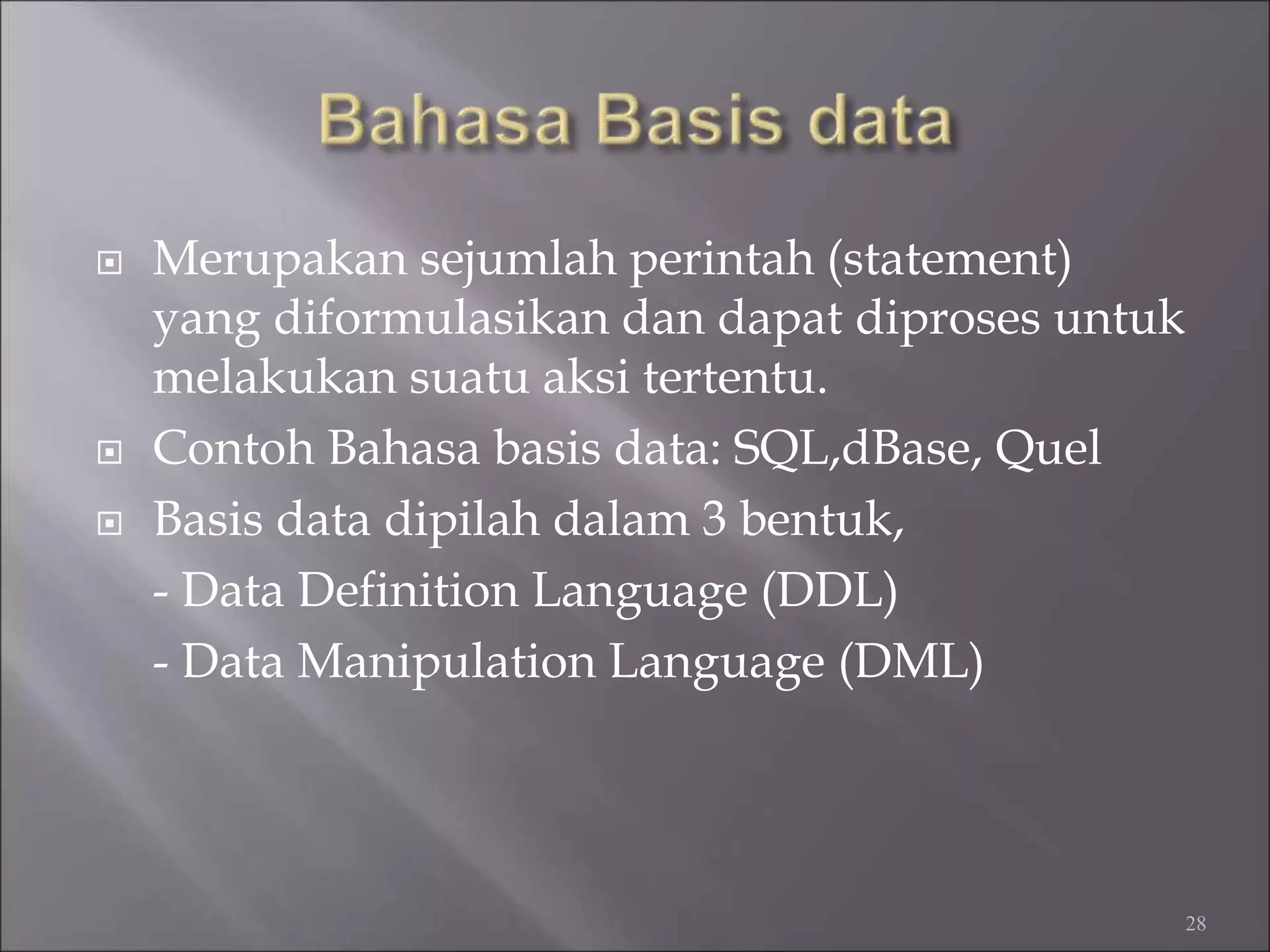 Bahasa Basis data

Merupakan sejumlah perintah (statement) yang diformulasikan dan dapat diproses untuk melakukan suatu aksi tertentu.

Contoh Bahasa basis data: SQL,dBase, Quel

Basis data dipilah dalam 3 bentuk,
- Data Definition Language (DDL)
- Data Manipulation Language (DML)

28